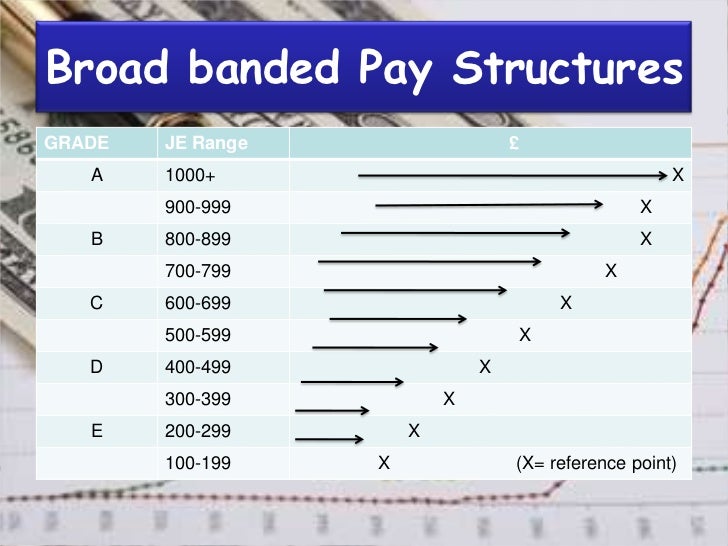 Broad banded Pay Structures

| GRADE | JE Range | £ |
|---|---|---|
| A | 1000+ | X |
| | 900-999 | X |
| B | 800-899 | X |
| | 700-799 | X |
| C | 600-699 | X |
| | 500-599 | X |
| D | 400-499 | X |
| | 300-399 | X |
| E | 200-299 | X |
| | 100-199 | X (X= reference point) |